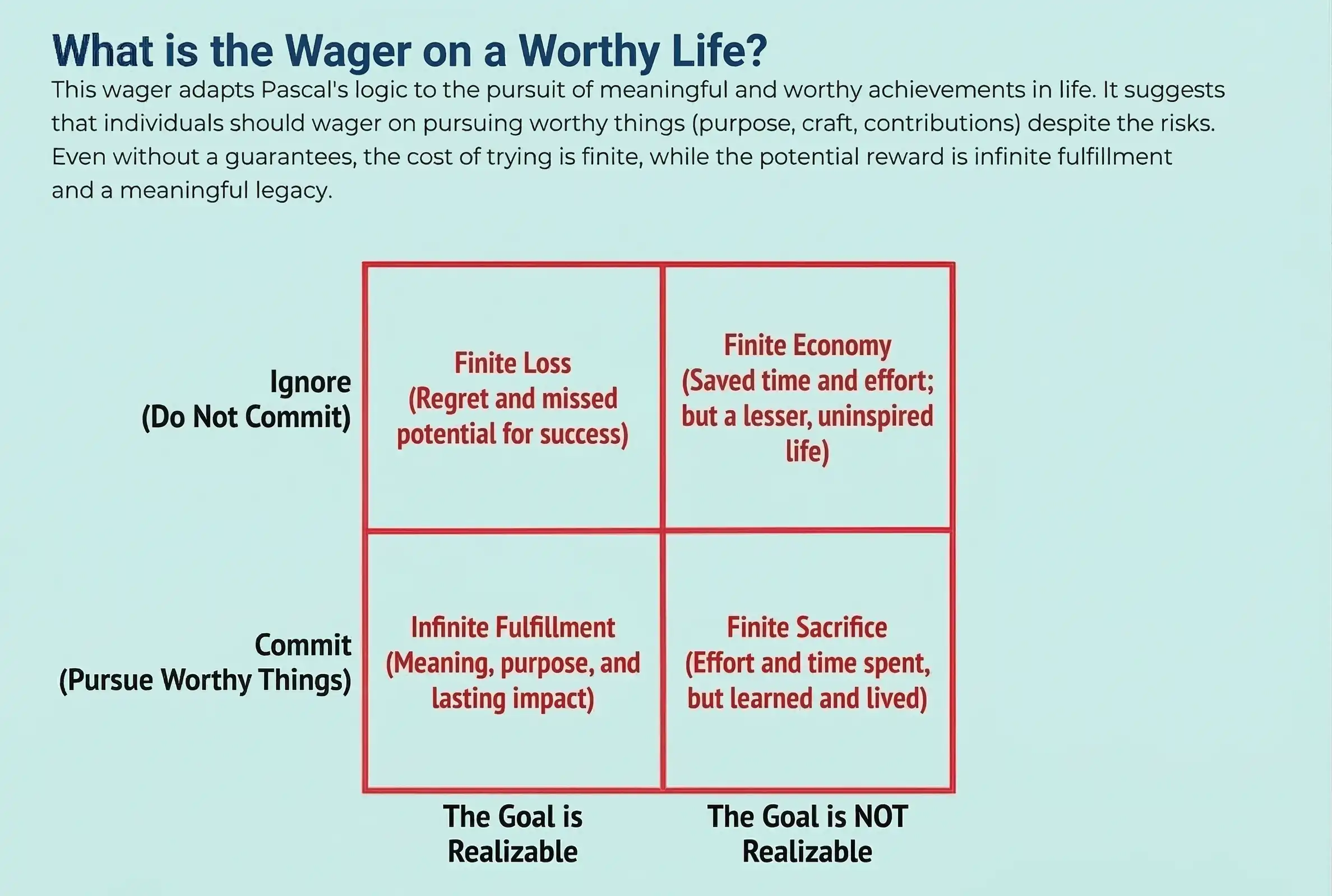 What is the Wager on a Worthy Life?

This wager adapts Pascal's logic to the pursuit of meaningful and worthy achievements in life. It suggests that individuals should wager on pursuing worthy things (purpose, craft, contributions) despite the risks. Even without a guarantees, the cost of trying is finite, while the potential reward is infinite fulfillment and a meaningful legacy.

| | The Goal is Realizable | The Goal is NOT Realizable |
|---|---|---|
| Ignore (Do Not Commit) | Finite Loss (Regret and missed potential for success) | Finite Economy (Saved time and effort; but a lesser, uninspired life) |
| Commit (Pursue Worthy Things) | Infinite Fulfillment (Meaning, purpose, and lasting impact) | Finite Sacrifice (Effort and time spent, but learned and lived) |